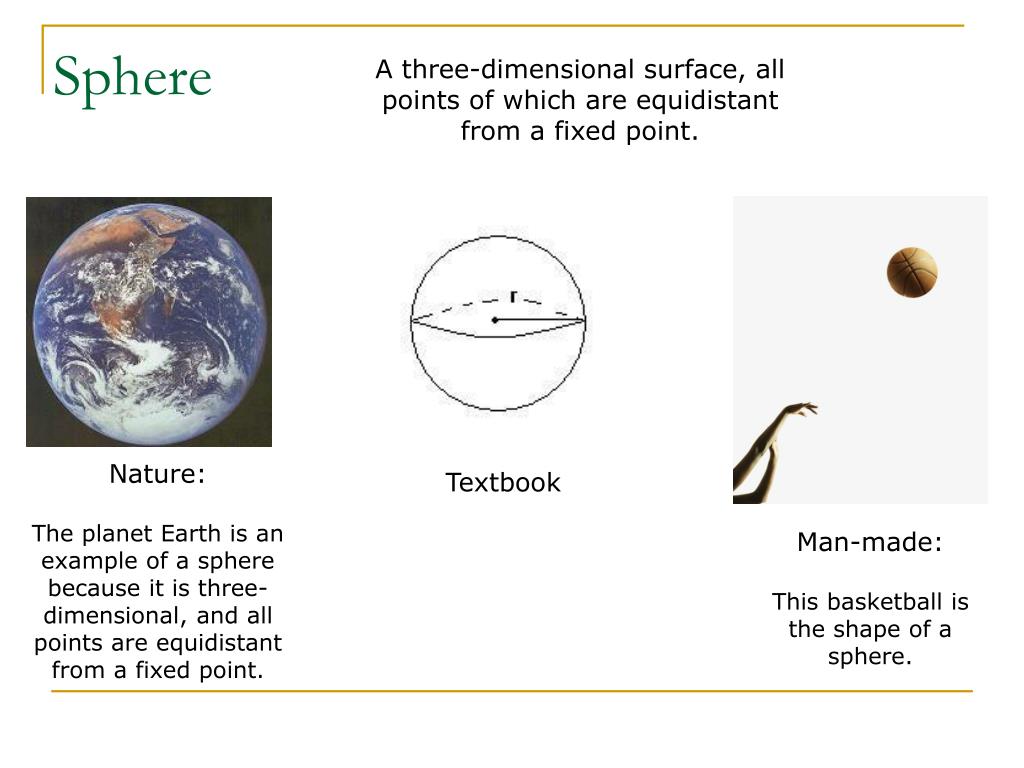 Sphere

A three-dimensional surface, all points of which are equidistant from a fixed point.

r

Nature:

The planet Earth is an example of a sphere because it is three-dimensional, and all points are equidistant from a fixed point.

Textbook

Man-made:

This basketball is the shape of a sphere.